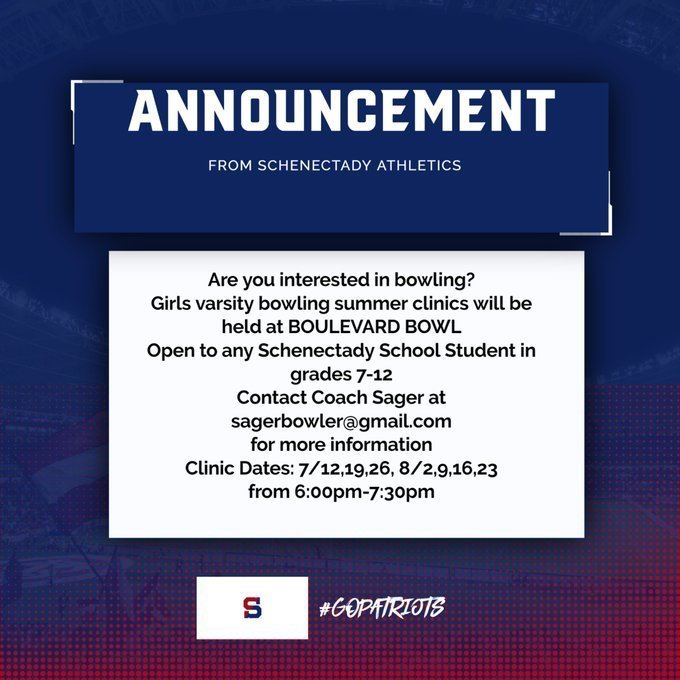 ANNOUNCEMENT

FROM SCHENECTADY ATHLETICS

Are you interested in bowling?
Girls varsity bowling summer clinics will be held at BOULEVARD BOWL
Open to any Schenectady School Student in grades 7-12
Contact Coach Sager at sagerbowler@gmail.com for more information
Clinic Dates: 7/12,19,26, 8/2,9,16,23 from 6:00pm-7:30pm

S

#GOPATRIOTS